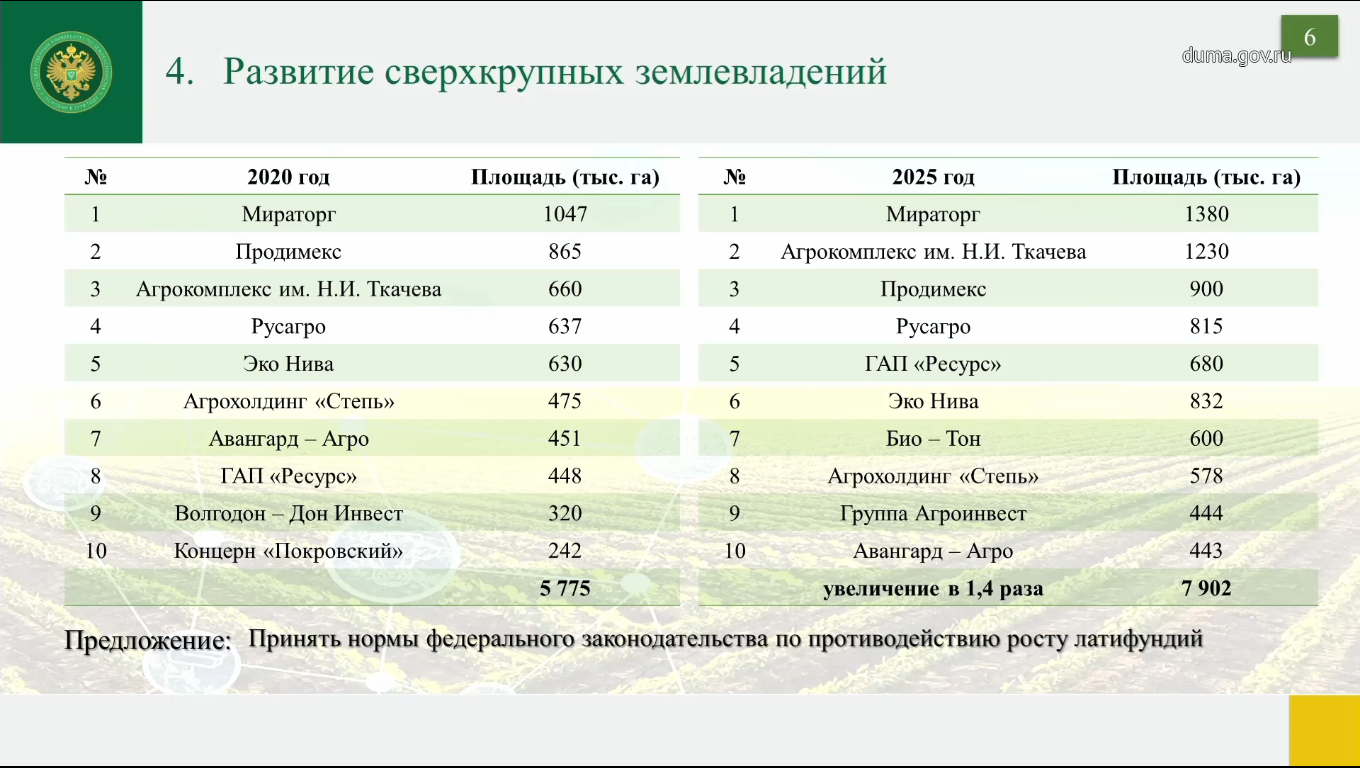 6

duma.gov.ru

4. Развитие сверхкрупных землевладений

| № | 2020 год | Площадь (тыс. га) |
|---|---|---|
| 1 | Мираторг | 1047 |
| 2 | Продимекс | 865 |
| 3 | Агрокомплекс им. Н.И. Ткачева | 660 |
| 4 | Русагро | 637 |
| 5 | Эко Нива | 630 |
| 6 | Агрохолдинг «Степь» | 475 |
| 7 | Авангард – Агро | 451 |
| 8 | ГАП «Ресурс» | 448 |
| 9 | Волгодон – Дон Инвест | 320 |
| 10 | Концерн «Покровский» | 242 |
| | | 5 775 |

| № | 2025 год | Площадь (тыс. га) |
|---|---|---|
| 1 | Мираторг | 1380 |
| 2 | Агрокомплекс им. Н.И. Ткачева | 1230 |
| 3 | Продимекс | 900 |
| 4 | Русагро | 815 |
| 5 | ГАП «Ресурс» | 680 |
| 6 | Эко Нива | 832 |
| 7 | Био – Тон | 600 |
| 8 | Агрохолдинг «Степь» | 578 |
| 9 | Группа Агроинвест | 444 |
| 10 | Авангард – Агро | 443 |
| | увеличение в 1,4 раза | 7 902 |

Предложение: Принять нормы федерального законодательства по противодействию росту латифундий